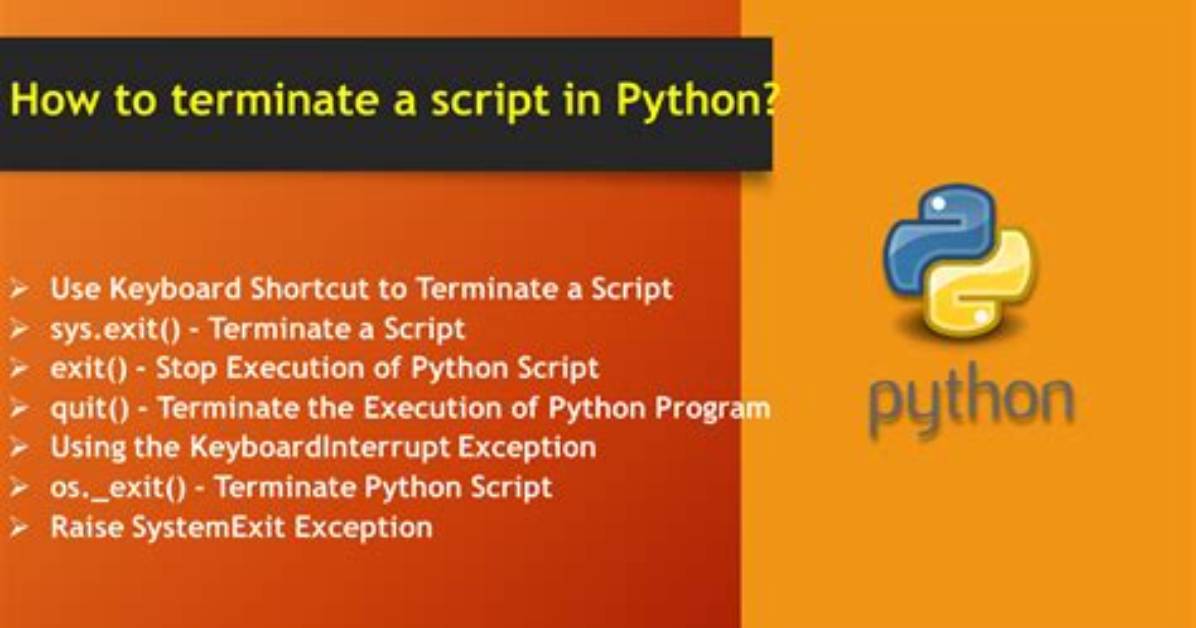 How to terminate a script in Python?

➢ Use Keyboard Shortcut to Terminate a Script
➢ sys.exit() - Terminate a Script
➢ exit() - Stop Execution of Python Script
➢ quit() - Terminate the Execution of Python Program
➢ Using the KeyboardInterrupt Exception
➢ os._exit() - Terminate Python Script
➢ Raise SystemExit Exception

python